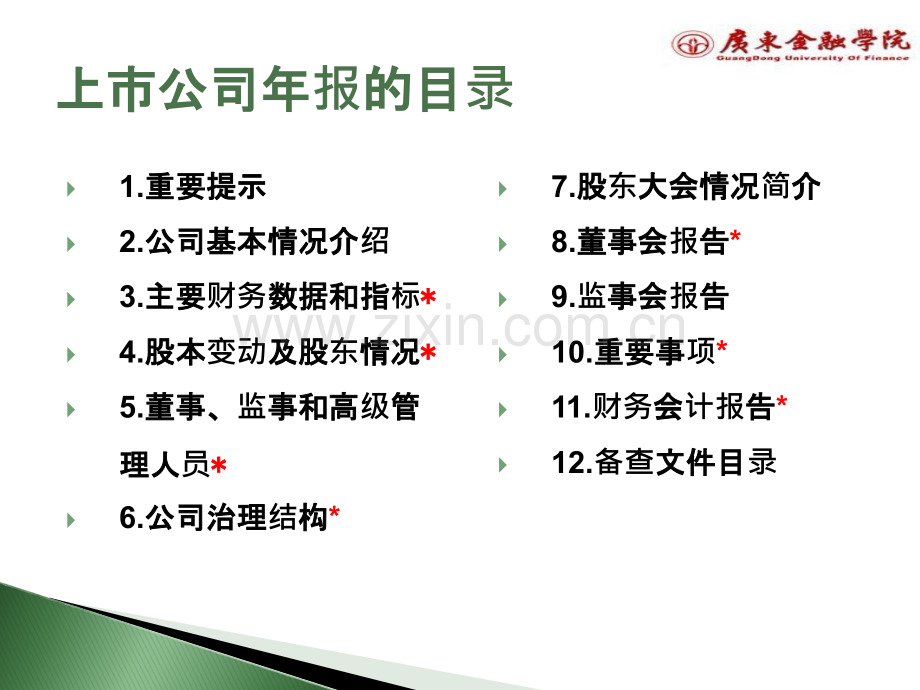 廣東金融學院
GuangDong University Of Finance

上市公司年报的目录

1.重要提示
2.公司基本情况介绍
3.主要财务数据和指标*
4.股本变动及股东情况*
5.董事、监事和高级管理人员*
6.公司治理结构*

7.股东大会情况简介
8.董事会报告*
9.监事会报告
10.重要事项*
11.财务会计报告*
12.备查文件目录

www.zixin.com.cn